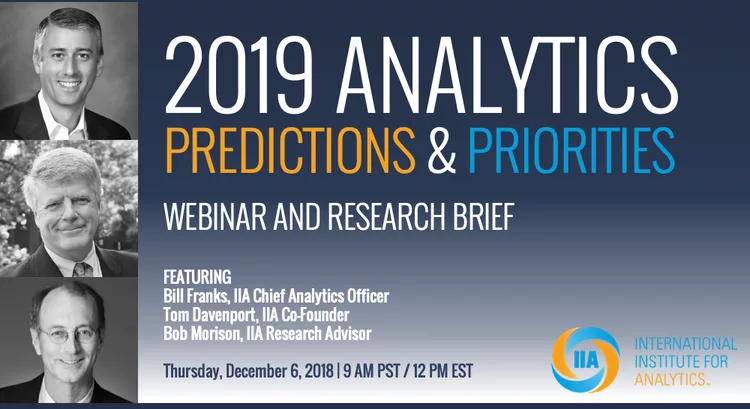 2019 ANALYTICS
PREDICTIONS & PRIORITIES

WEBINAR AND RESEARCH BRIEF

FEATURING
Bill Franks, IIA Chief Analytics Officer
Tom Davenport, IIA Co-Founder
Bob Morison, IIA Research Advisor

Thursday, December 6, 2018 | 9 AM PST / 12 PM EST

IIA

INTERNATIONAL INSTITUTE FOR ANALYTICS.